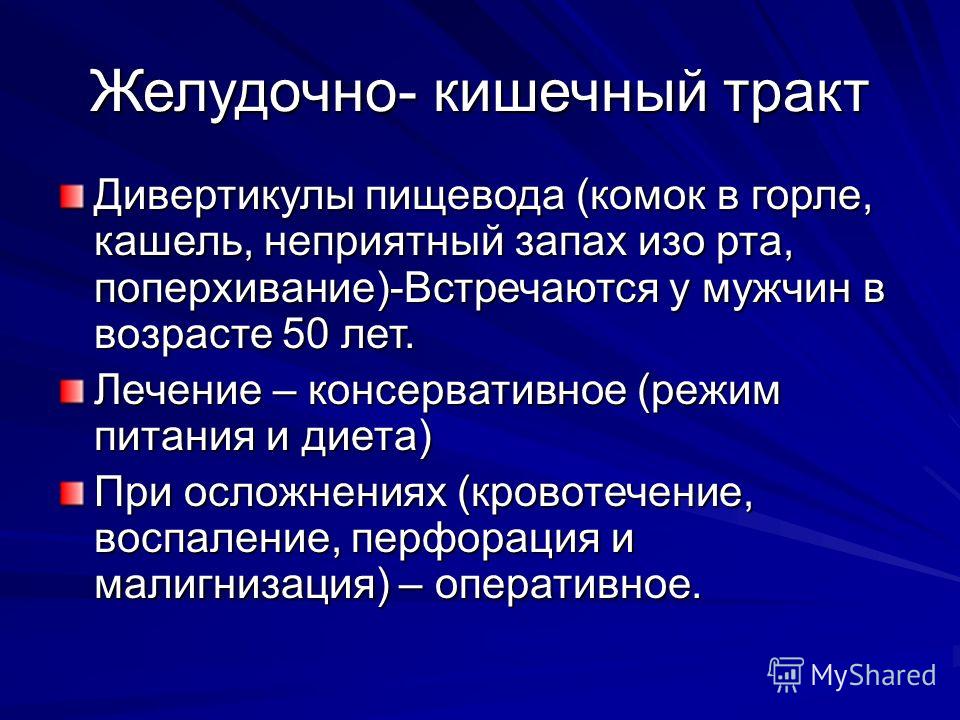 Желудочно- кишечный тракт

Дивертикулы пищевода (комок в горле, кашель, неприятный запах изо рта, поперхивание)-Встречаются у мужчин в возрасте 50 лет.

Лечение – консервативное (режим питания и диета)

При осложнениях (кровотечение, воспаление, перфорация и малигнизация) – оперативное.

MyShared